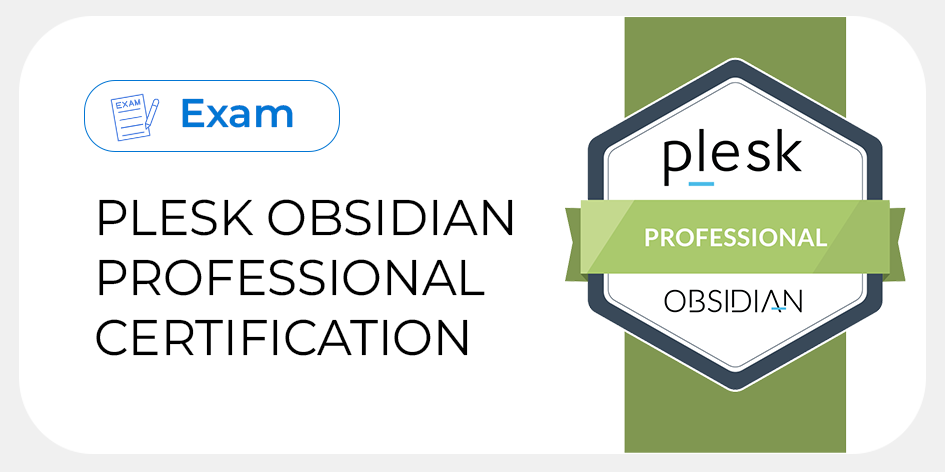 EXAM

Exam

PLESK OBSIDIAN PROFESSIONAL CERTIFICATION

plesk

PROFESSIONAL

OBSIDIAN